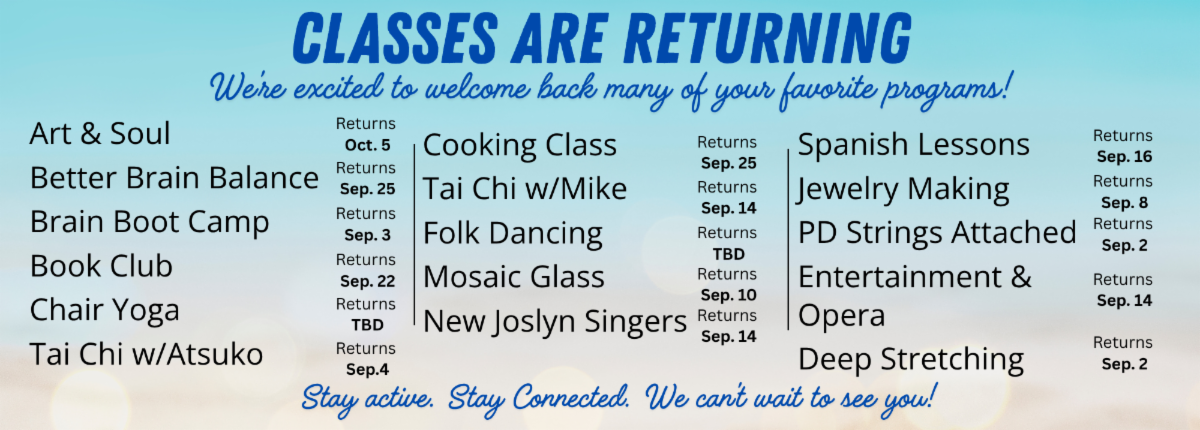 CLASSES ARE RETURNING

We're excited to welcome back many of your favorite programs!

Art & Soul
Returns Oct. 5

Better Brain Balance
Returns Sep. 25

Brain Boot Camp
Returns Sep. 3

Book Club
Returns Sep. 22

Chair Yoga
Returns TBD

Tai Chi w/Atsuko
Returns Sep.4

Cooking Class
Returns Sep. 25

Tai Chi w/Mike
Returns Sep. 14

Folk Dancing
Returns TBD

Mosaic Glass
Returns Sep. 10

New Joslyn Singers
Returns Sep. 14

Spanish Lessons
Returns Sep. 16

Jewelry Making
Returns Sep. 8

PD Strings Attached
Returns Sep. 2

Entertainment & Opera
Returns Sep. 14

Deep Stretching
Returns Sep. 2

Stay active. Stay Connected. We can't wait to see you!